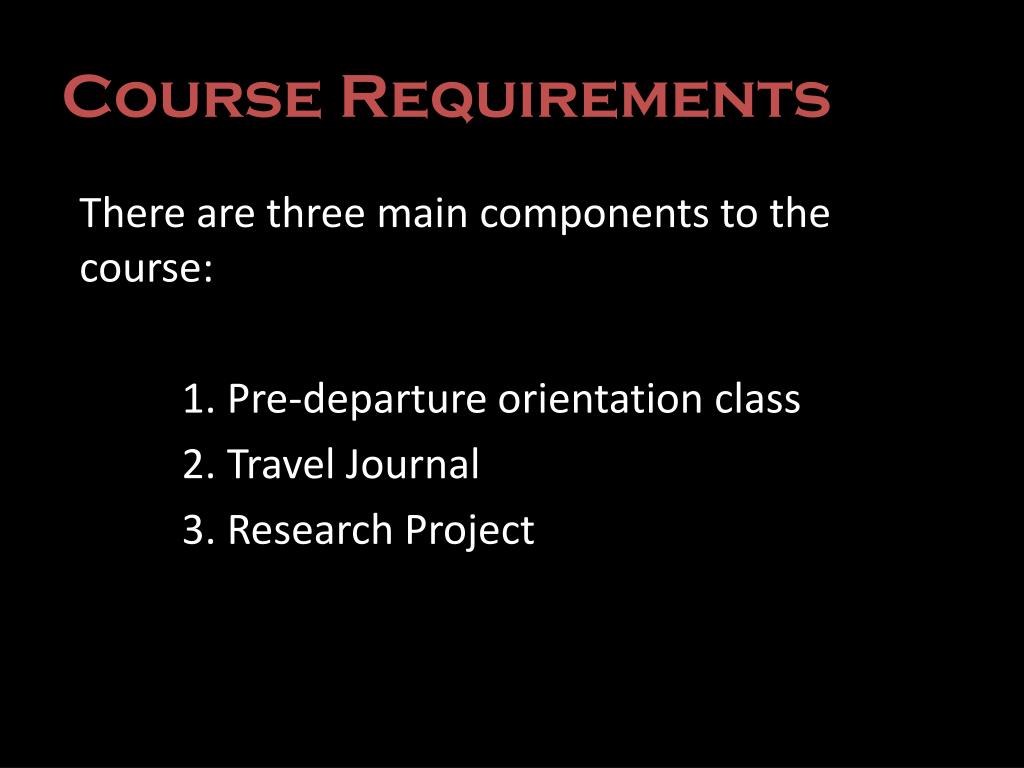 Course Requirements

There are three main components to the course:

1. Pre-departure orientation class
2. Travel Journal
3. Research Project